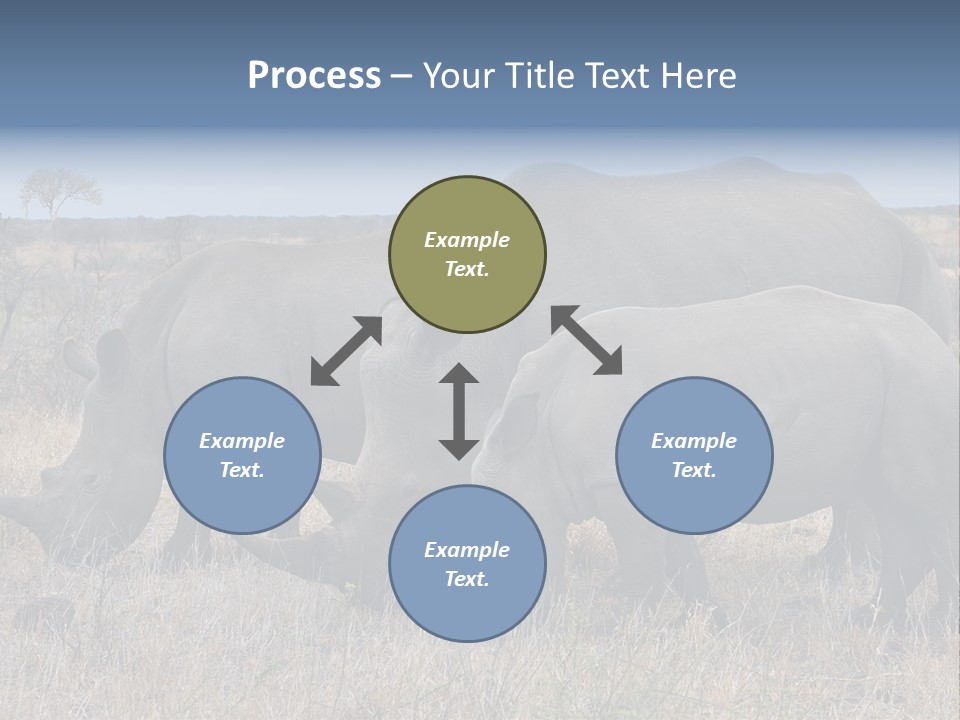 Process – Your Title Text Here

Example Text.

Example Text.

Example Text.

Example Text.